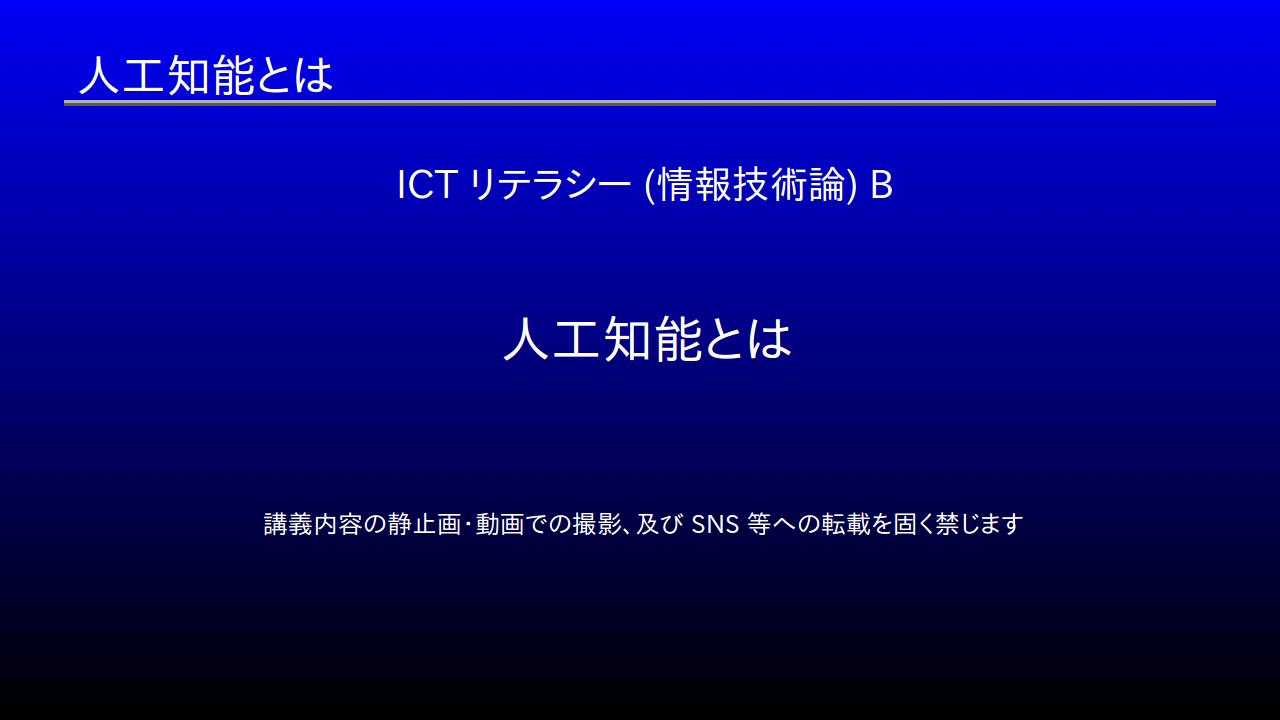 人工知能とは

ICT リテラシー (情報技術論) B

人工知能とは

講義内容の静止画・動画での撮影、及び SNS 等への転載を固く禁じます